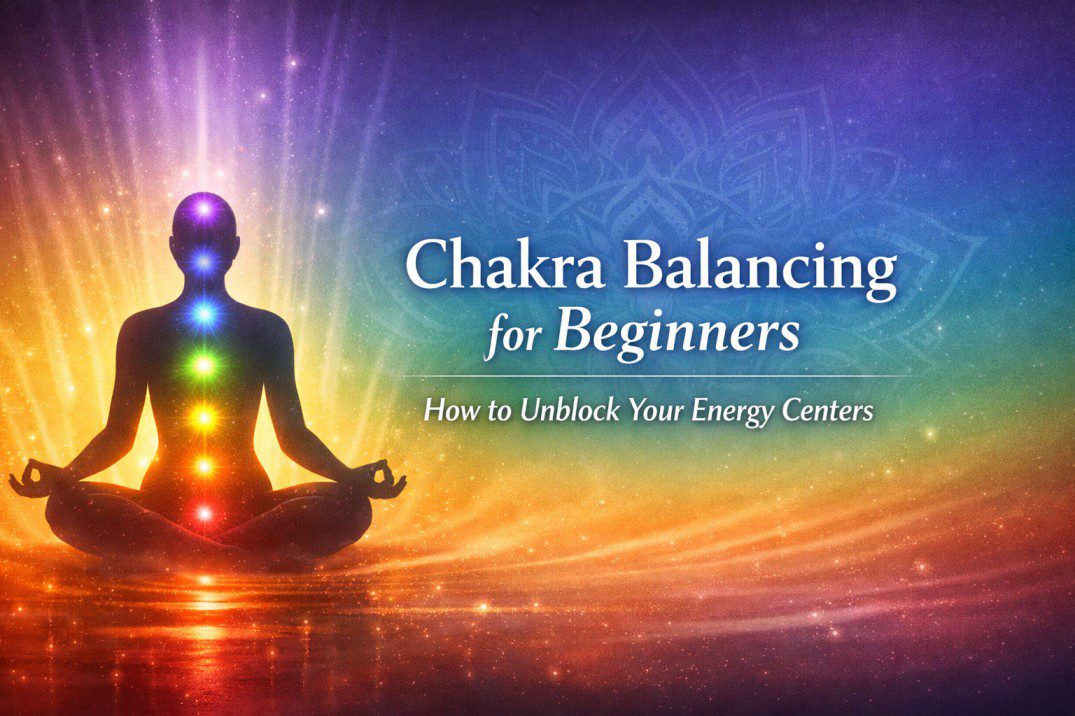 Chakra Balancing for Beginners

How to Unblock Your Energy Centers